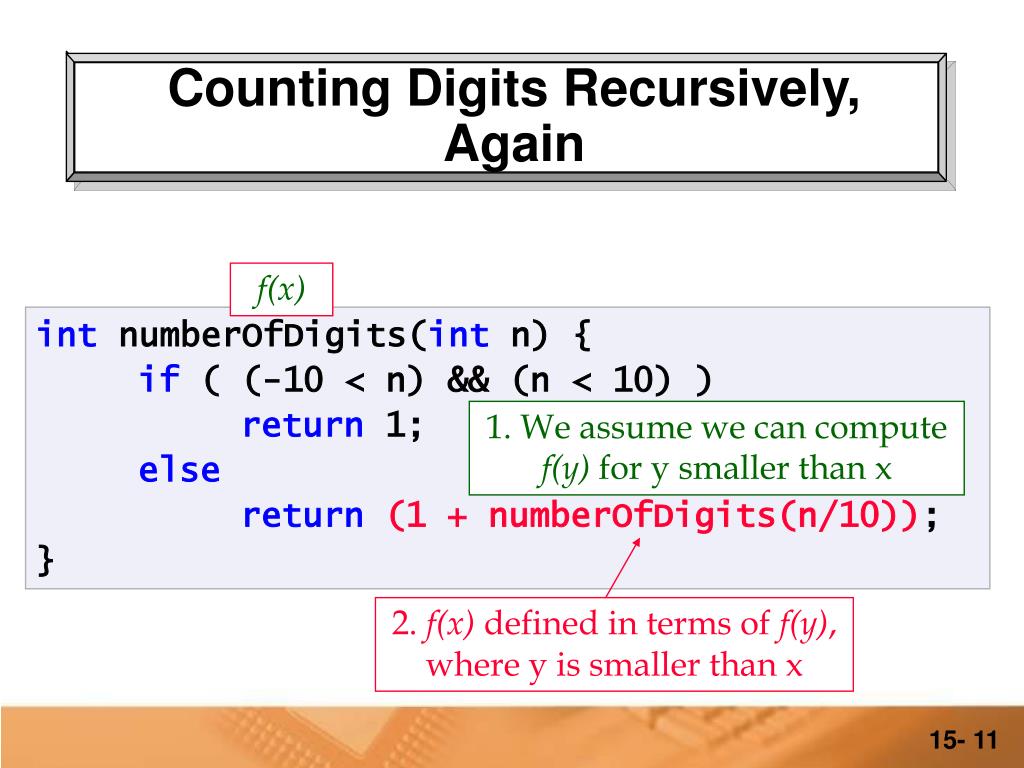 Counting Digits Recursively, Again

f(x)

int numberOfDigits(int n) {
    if ( (-10 < n) && (n < 10) )
        return 1;
    else
        return (1 + numberOfDigits(n/10));
}

1. We assume we can compute f(y) for y smaller than x

2. f(x) defined in terms of f(y), where y is smaller than x

15- 11